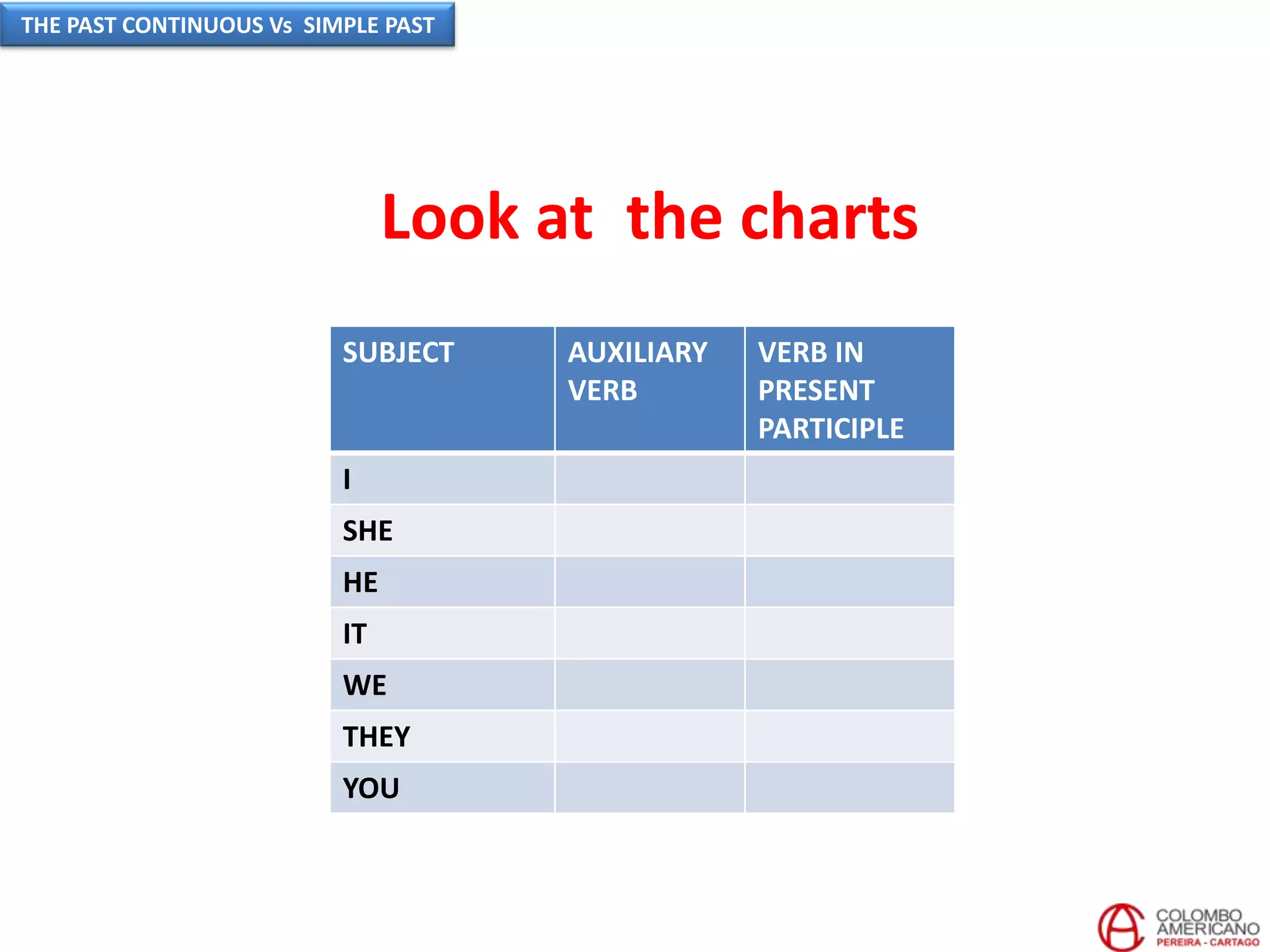 THE PAST CONTINUOUS Vs SIMPLE PAST

Look at the charts

| SUBJECT | AUXILIARY VERB | VERB IN PRESENT PARTICIPLE |
|---|---|---|
| I | | |
| SHE | | |
| HE | | |
| IT | | |
| WE | | |
| THEY | | |
| YOU | | |

COLOMBO AMERICANO
PEREIRA - CARTAGO